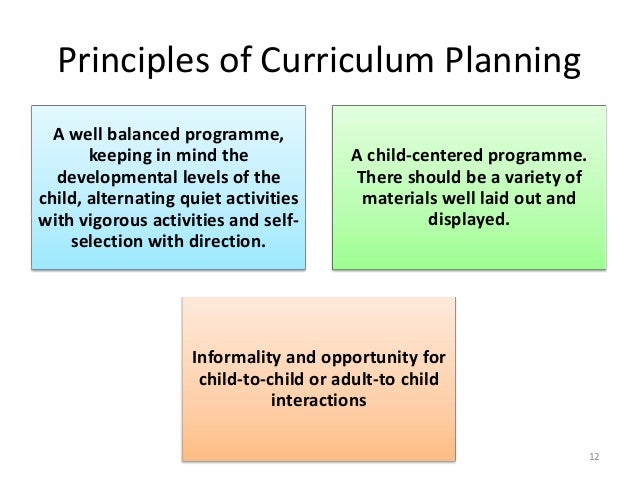 Principles of Curriculum Planning

A well balanced programme, keeping in mind the developmental levels of the child, alternating quiet activities with vigorous activities and self-selection with direction.

A child-centered programme. There should be a variety of materials well laid out and displayed.

Informality and opportunity for child-to-child or adult-to child interactions

12